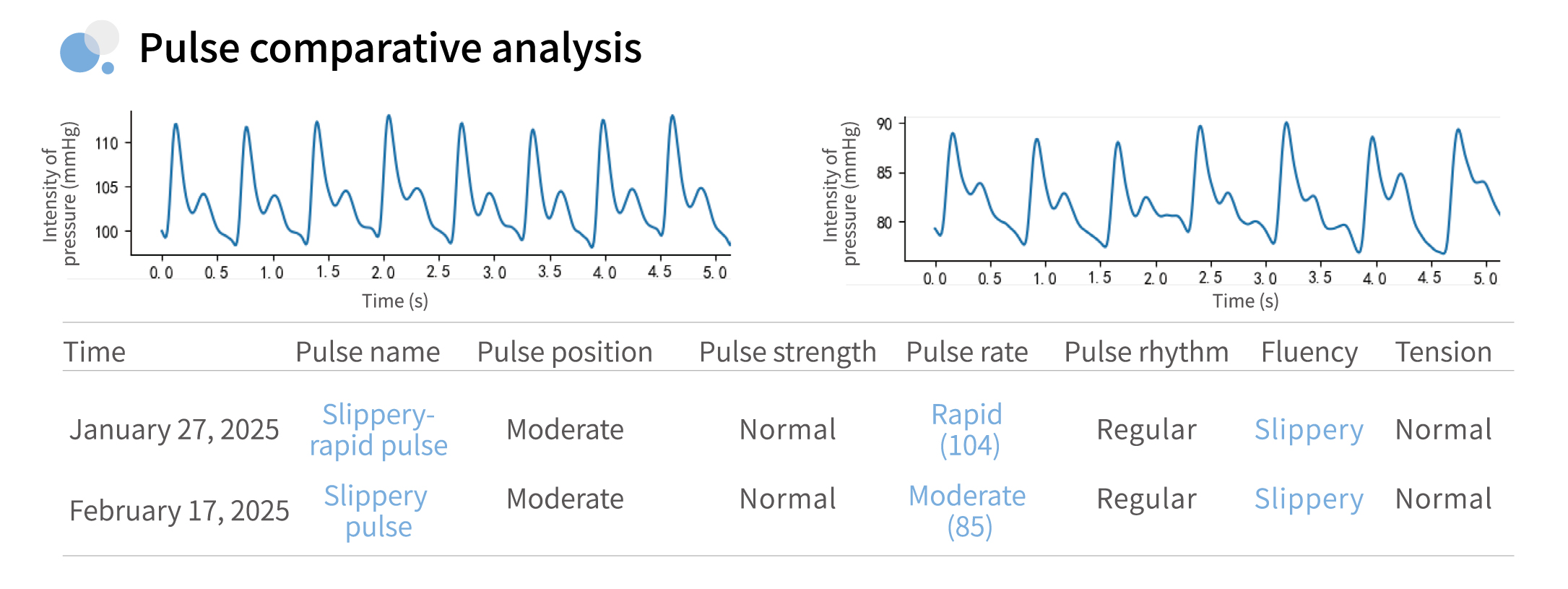 Pulse comparative analysis

Intensity of pressure (mmHg)
110
105
100
0.0 0.5 1.0 1.5 2.0 2.5 3.0 3.5 4.0 4.5 5.0
Time (s)

Intensity of pressure (mmHg)
90
85
80
0.0 0.5 1.0 1.5 2.0 2.5 3.0 3.5 4.0 4.5 5.0
Time (s)

| Time | Pulse name | Pulse position | Pulse strength | Pulse rate | Pulse rhythm | Fluency | Tension |
|---|---|---|---|---|---|---|---|
| January 27, 2025 | Slippery-rapid pulse | Moderate | Normal | Rapid (104) | Regular | Slippery | Normal |
| February 17, 2025 | Slippery pulse | Moderate | Normal | Moderate (85) | Regular | Slippery | Normal |